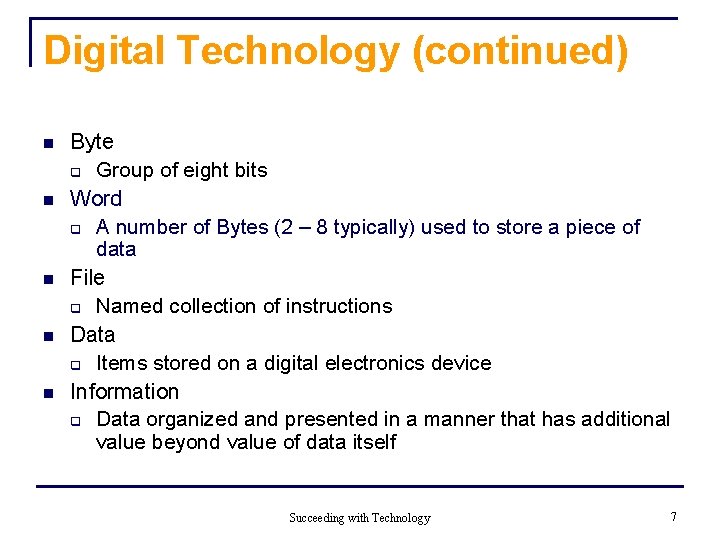 Digital Technology (continued)

- Byte
  - Group of eight bits
- Word
  - A number of Bytes (2 – 8 typically) used to store a piece of data
- File
  - Named collection of instructions
- Data
  - Items stored on a digital electronics device
- Information
  - Data organized and presented in a manner that has additional value beyond value of data itself

Succeeding with Technology

7